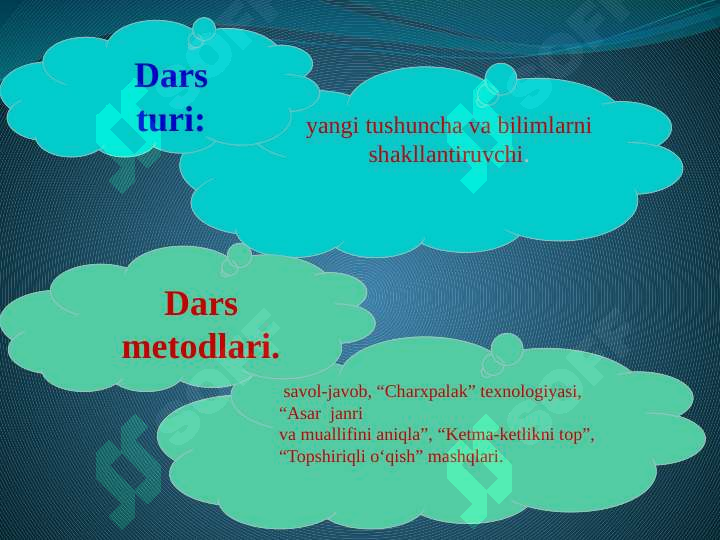 Dars turi:

yangi tushuncha va bilimlarni shakllantiruvchi.

Dars metodlari.

savol-javob, “Charxpalak” texnologiyasi, “Asar janri va muallifini aniqla”, “Ketma-ketlikni top”, “Topshiriqli o‘qish” mashqlari.